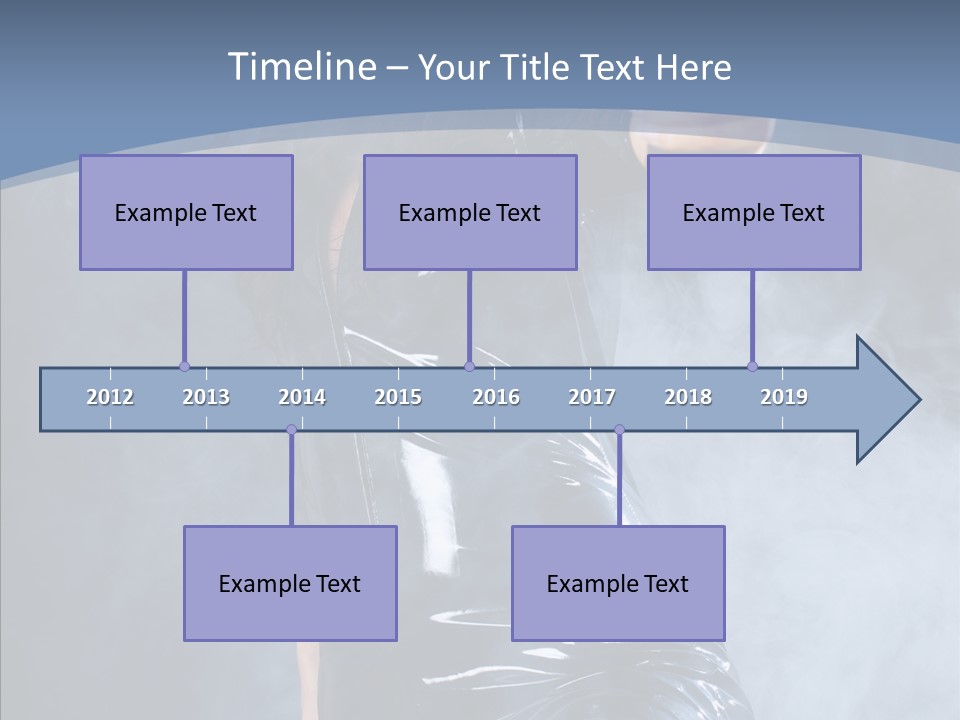 Timeline – Your Title Text Here

Example Text

Example Text

Example Text

2012 2013 2014 2015 2016 2017 2018 2019

Example Text

Example Text